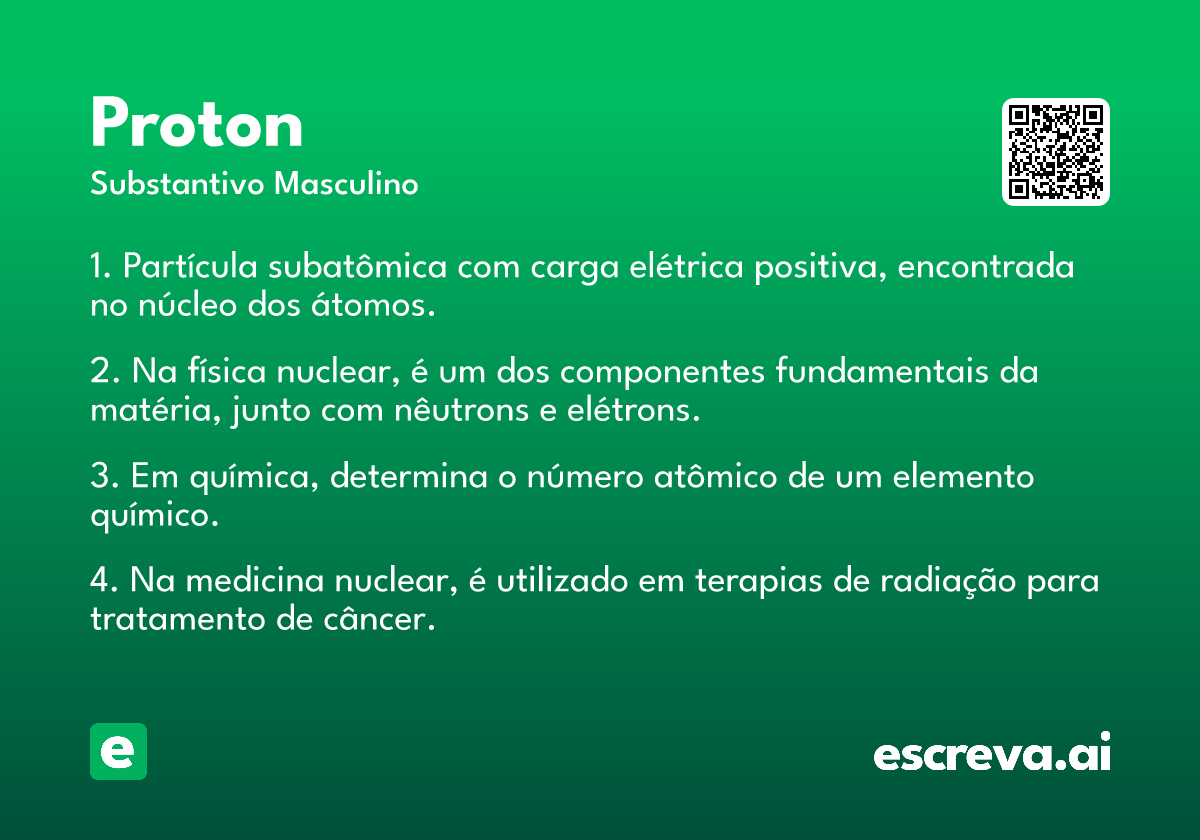 Proton

Substantivo Masculino

1. Partícula subatômica com carga elétrica positiva, encontrada no núcleo dos átomos.

2. Na física nuclear, é um dos componentes fundamentais da matéria, junto com nêutrons e elétrons.

3. Em química, determina o número atômico de um elemento químico.

4. Na medicina nuclear, é utilizado em terapias de radiação para tratamento de câncer.

e

escreva.ai